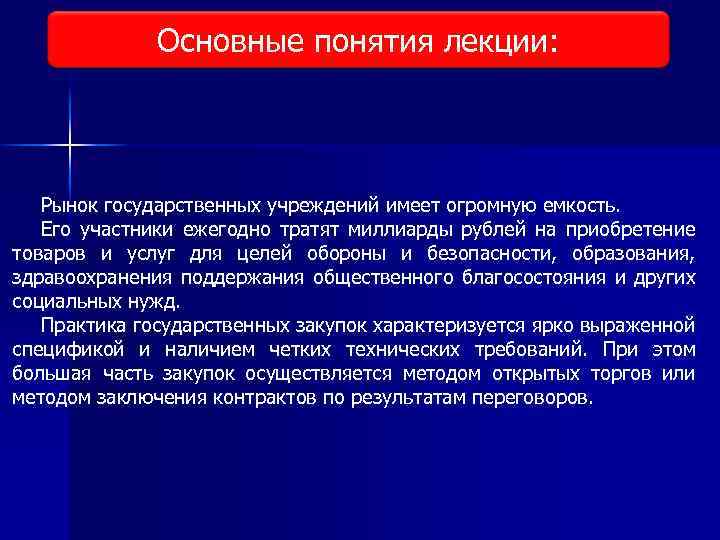 Основные понятия лекции:

Рынок государственных учреждений имеет огромную емкость.

Его участники ежегодно тратят миллиарды рублей на приобретение товаров и услуг для целей обороны и безопасности, образования, здравоохранения поддержания общественного благосостояния и других социальных нужд.

Практика государственных закупок характеризуется ярко выраженной спецификой и наличием четких технических требований. При этом большая часть закупок осуществляется методом открытых торгов или методом заключения контрактов по результатам переговоров.